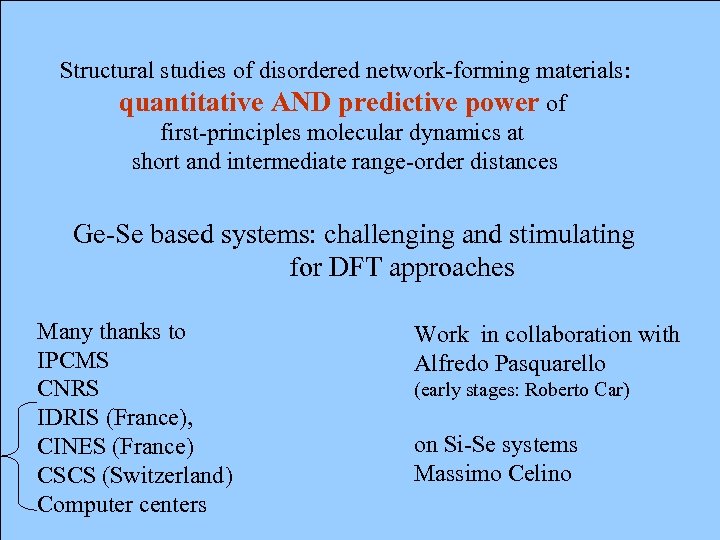 Structural studies of disordered network-forming materials: quantitative AND predictive power of first-principles molecular dynamics at short and intermediate range-order distances

Ge-Se based systems: challenging and stimulating for DFT approaches

Many thanks to
IPCMS
CNRS
IDRIS (France),
CINES (France)
CSCS (Switzerland)
Computer centers

Work in collaboration with
Alfredo Pasquarello
(early stages: Roberto Car)

on Si-Se systems
Massimo Celino